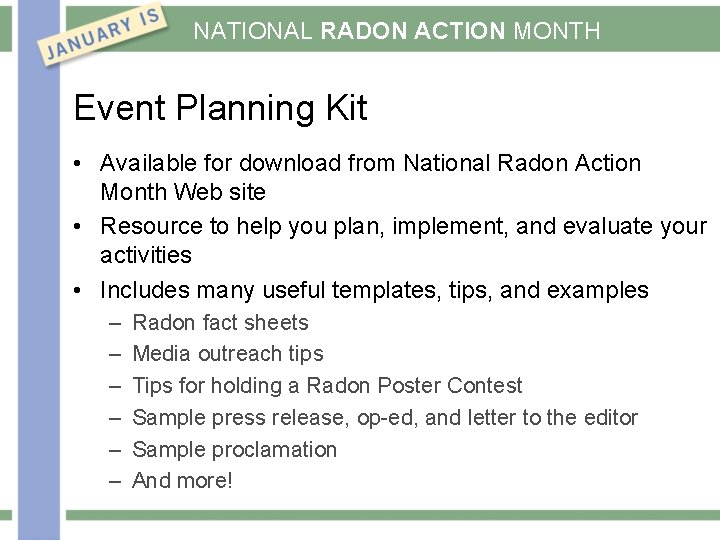 JANUARY IS NATIONAL RADON ACTION MONTH

Event Planning Kit

• Available for download from National Radon Action Month Web site
• Resource to help you plan, implement, and evaluate your activities
• Includes many useful templates, tips, and examples
– Radon fact sheets
– Media outreach tips
– Tips for holding a Radon Poster Contest
– Sample press release, op-ed, and letter to the editor
– Sample proclamation
– And more!